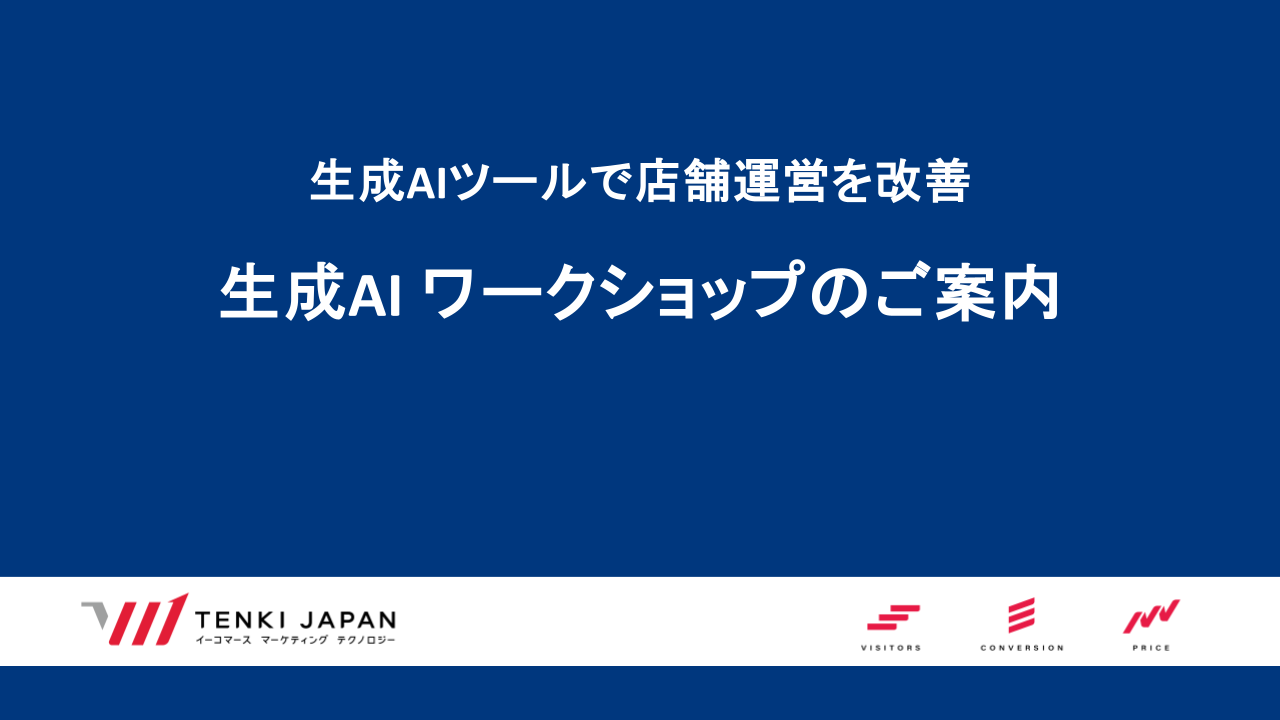 生成AIツールで店舗運営を改善

生成AI ワークショップのご案内

TENKI JAPAN
イーコマース マーケティング テクノロジー

VISITORS

CONVERSION

PRICE